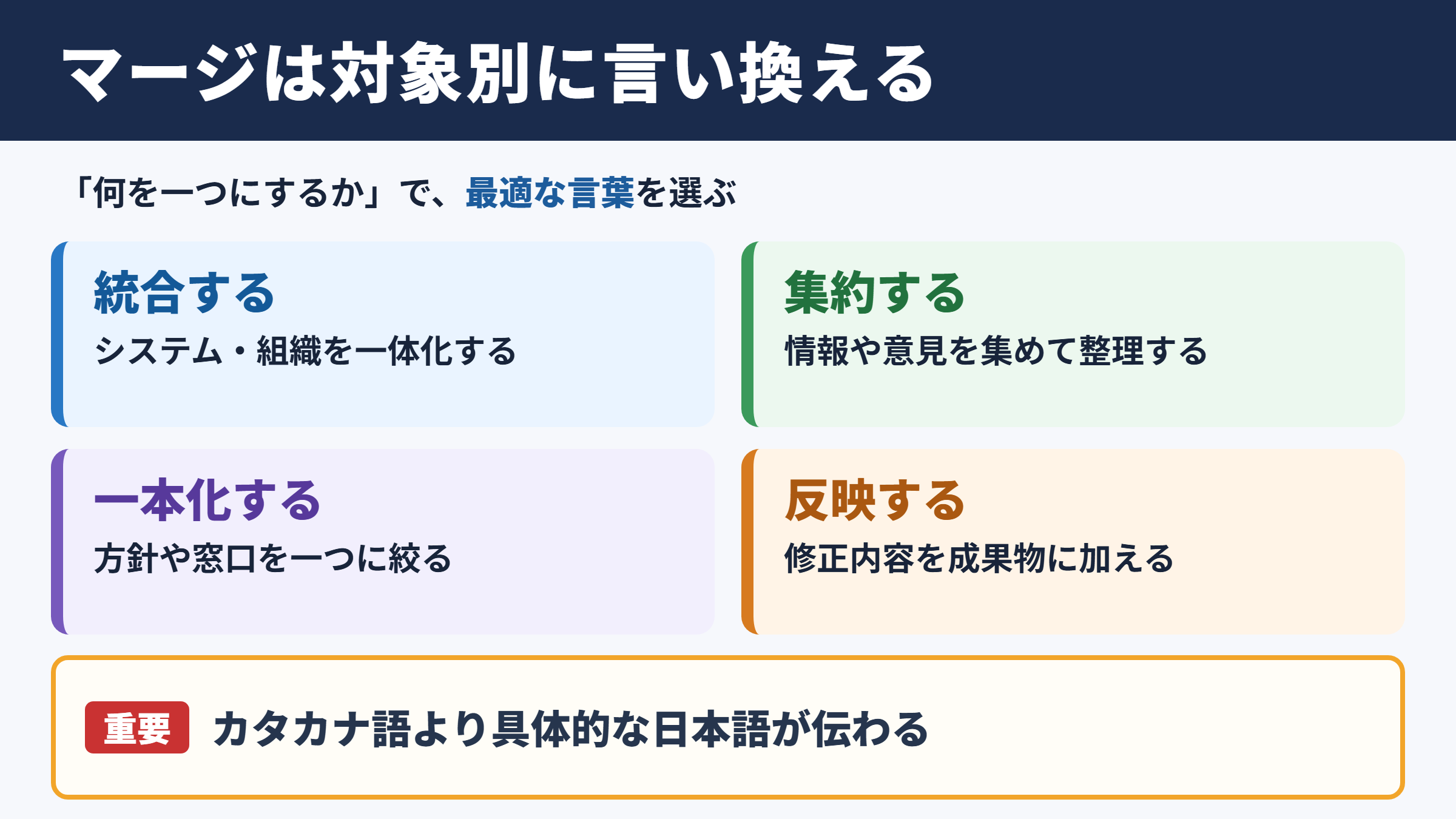 マージは対象別に言い換える

「何を一つにするか」で、最適な言葉を選ぶ

統合する
システム・組織を一体化する

集約する
情報や意見を集めて整理する

一本化する
方針や窓口を一つに絞る

反映する
修正内容を成果物に加える

重要 カタカナ語より具体的な日本語が伝わる